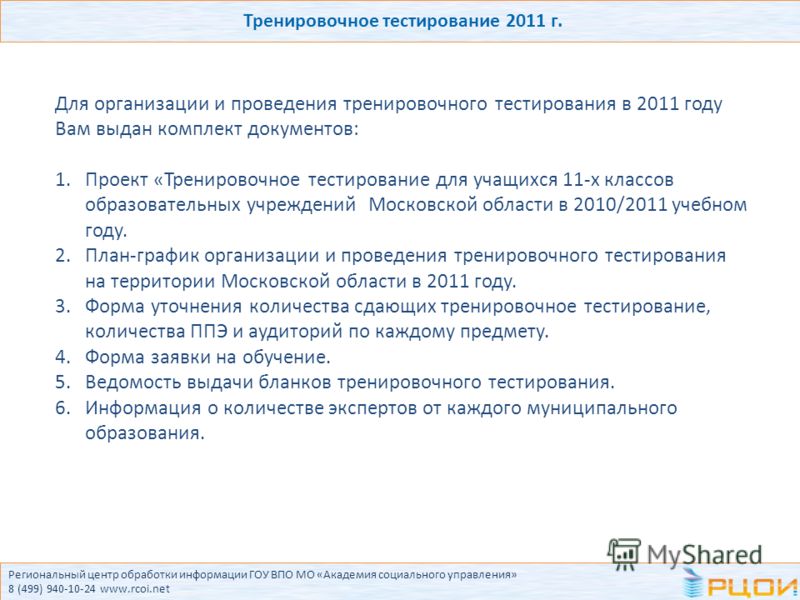 Тренировочное тестирование 2011 г.

Для организации и проведения тренировочного тестирования в 2011 году Вам выдан комплект документов:

1. Проект «Тренировочное тестирование для учащихся 11-х классов образовательных учреждений Московской области в 2010/2011 учебном году.
2. План-график организации и проведения тренировочного тестирования на территории Московской области в 2011 году.
3. Форма уточнения количества сдающих тренировочное тестирование, количества ППЭ и аудиторий по каждому предмету.
4. Форма заявки на обучение.
5. Ведомость выдачи бланков тренировочного тестирования.
6. Информация о количестве экспертов от каждого муниципального образования.

MyShared

Региональный центр обработки информации ГОУ ВПО МО «Академия социального управления»
8 (499) 940-10-24 www.rcoi.net

РЦОИ